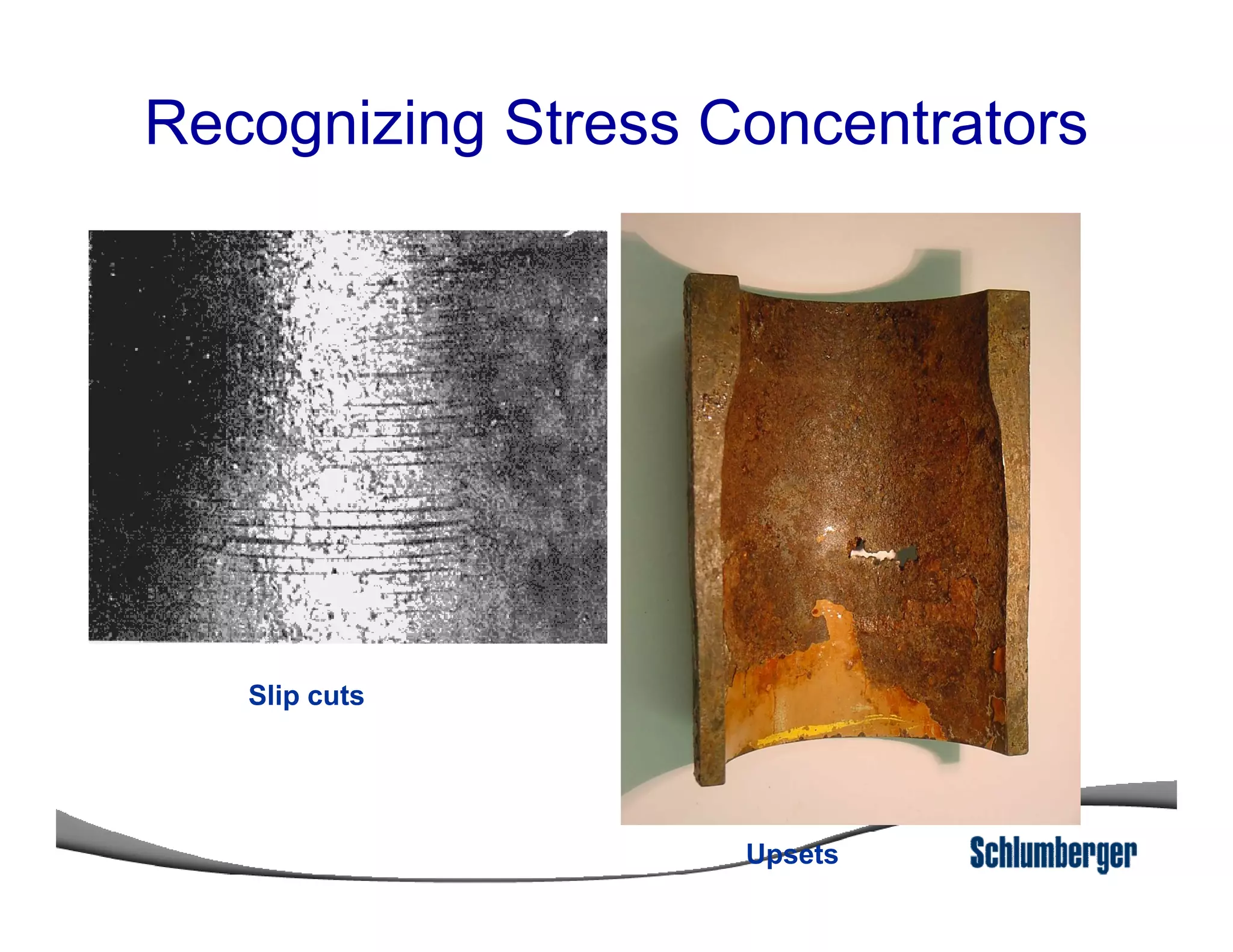 Recognizing Stress Concentrators

Slip cuts

Upsets

Schlumberger